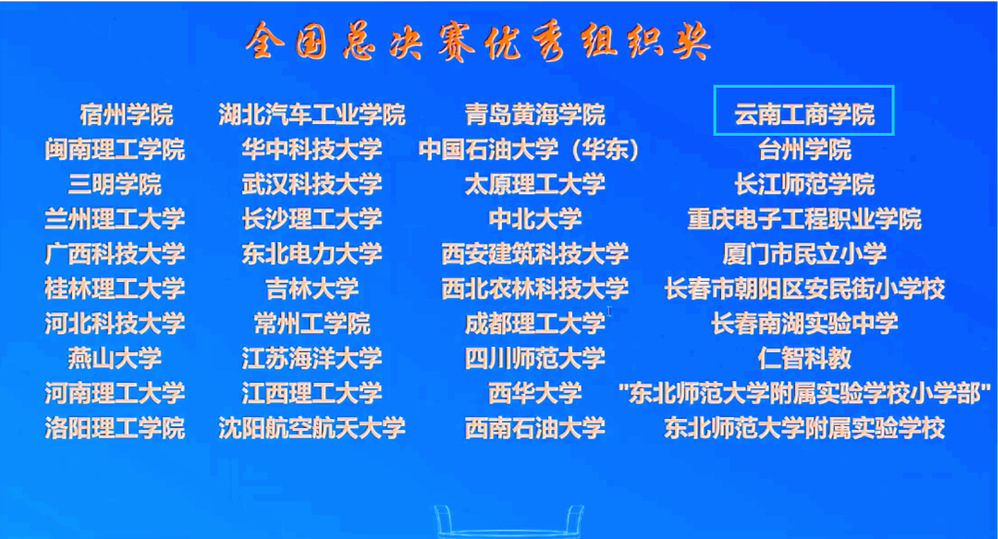 全国总决赛优秀组织奖

宿州学院
闽南理工学院
三明学院
兰州理工大学
广西科技大学
桂林理工大学
河北科技大学
燕山大学
河南理工大学
洛阳理工学院

湖北汽车工业学院
华中科技大学
武汉科技大学
长沙理工大学
东北电力大学
吉林大学
常州工学院
江苏海洋大学
江西理工大学
沈阳航空航天大学

青岛黄海学院
中国石油大学（华东）
太原理工大学
中北大学
西安建筑科技大学
西北农林科技大学
成都理工大学
四川师范大学
西华大学
西南石油大学

云南工商学院
台州学院
长江师范学院
重庆电子工程职业学院
厦门市民立小学
长春市朝阳区安民街小学校
长春南湖实验中学
仁智科教
"东北师范大学附属实验学校小学部"
东北师范大学附属实验学校